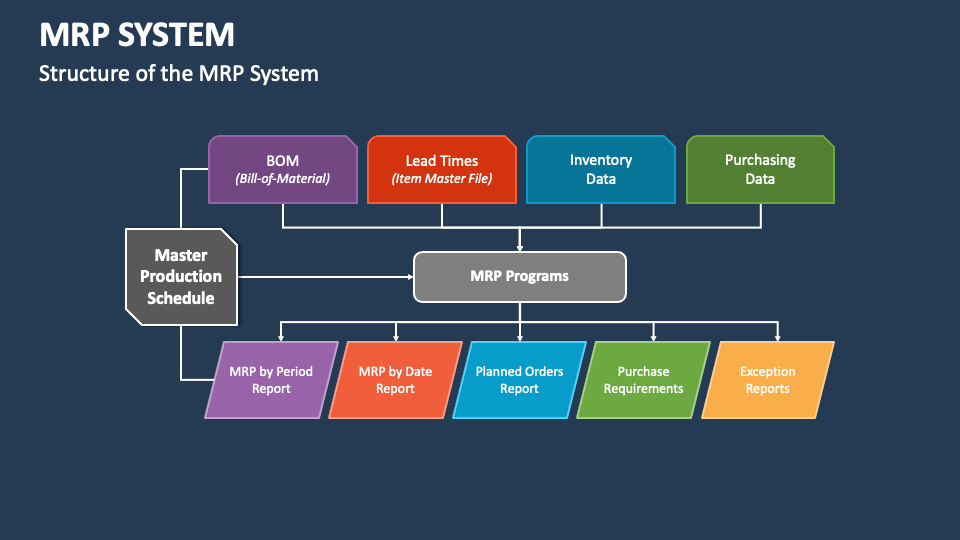 MRP SYSTEM
Structure of the MRP System

BOM
(Bill-of-Material)

Lead Times
(Item Master File)

Inventory Data

Purchasing Data

Master Production Schedule

MRP Programs

MRP by Period Report

MRP by Date Report

Planned Orders Report

Purchase Requirements

Exception Reports